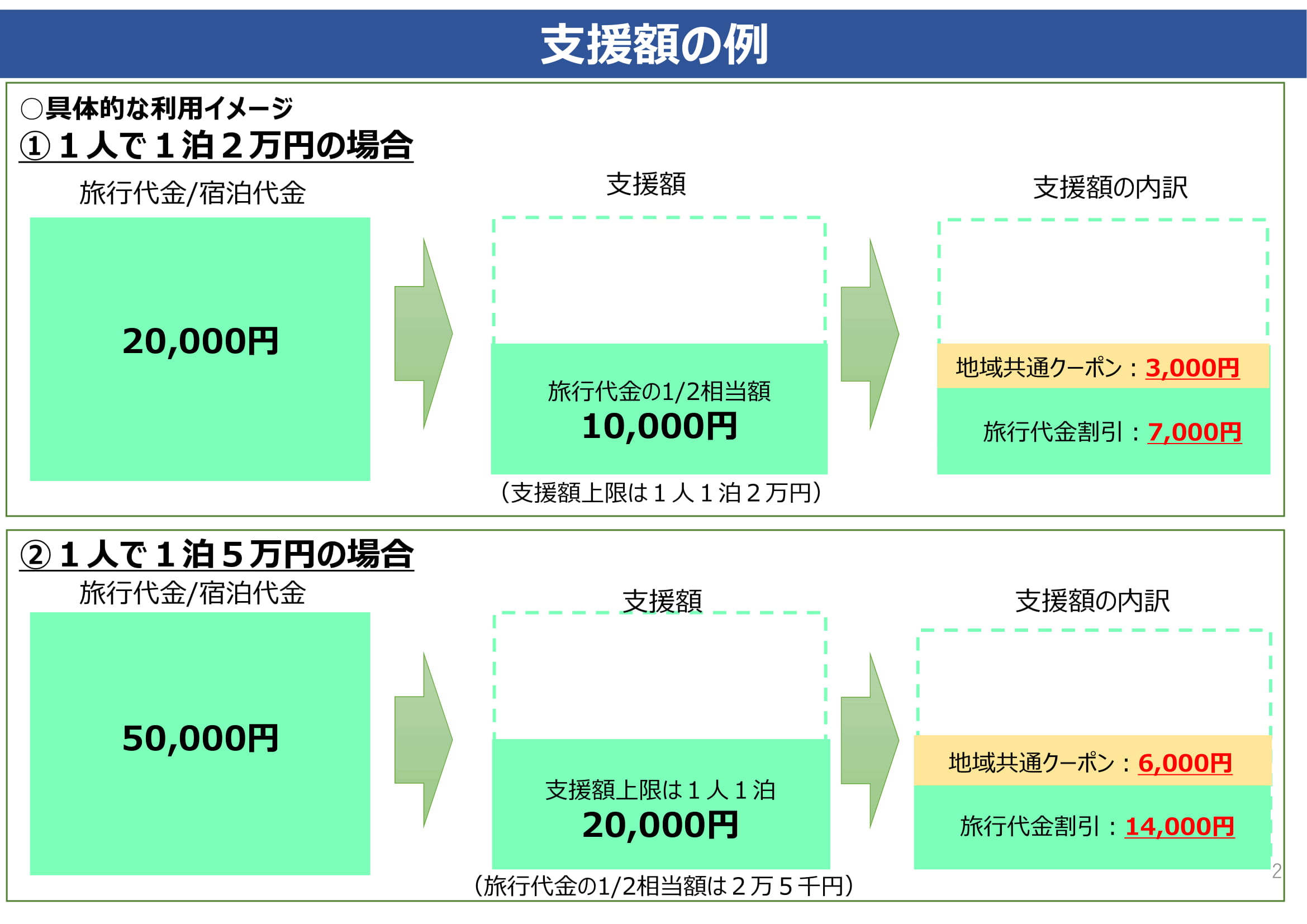 支援額の例

○具体的な利用イメージ
①１人で１泊２万円の場合

旅行代金/宿泊代金

20,000円

支援額

旅行代金の1/2相当額
10,000円

（支援額上限は１人１泊２万円）

支援額の内訳

地域共通クーポン：3,000円

旅行代金割引：7,000円

②１人で１泊５万円の場合

旅行代金/宿泊代金

50,000円

支援額

支援額上限は１人１泊
20,000円

（旅行代金の1/2相当額は２万５千円）

支援額の内訳

地域共通クーポン：6,000円

旅行代金割引：14,000円

2